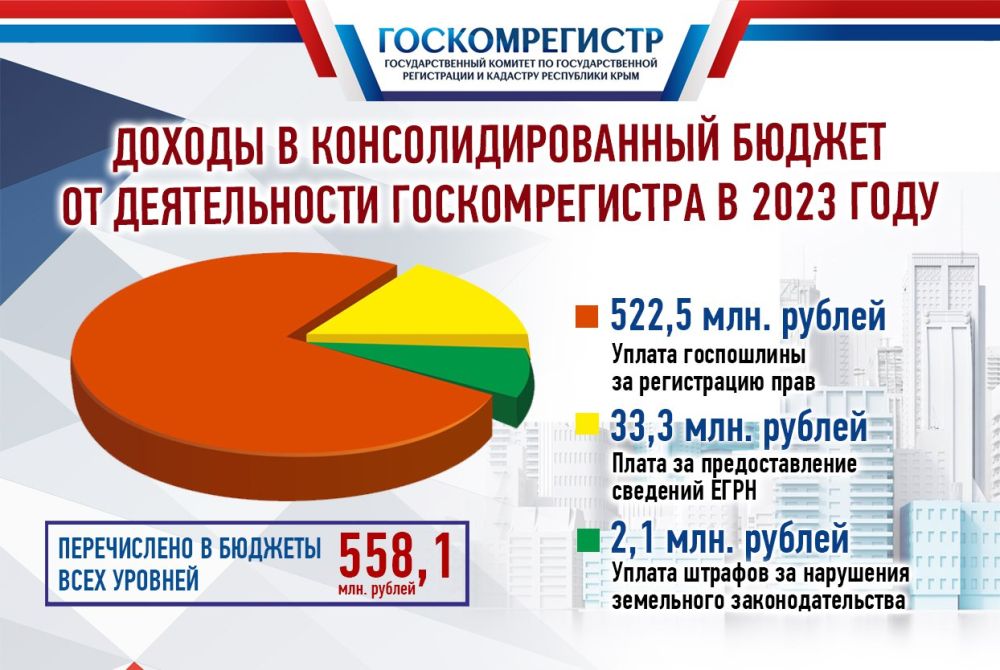 ГОСКОМРЕГИСТР
ГОСУДАРСТВЕННЫЙ КОМИТЕТ ПО ГОСУДАРСТВЕННОЙ РЕГИСТРАЦИИ И КАДАСТРУ РЕСПУБЛИКИ КРЫМ

ДОХОДЫ В КОНСОЛИДИРОВАННЫЙ БЮДЖЕТ ОТ ДЕЯТЕЛЬНОСТИ ГОСКОМРЕГИСТРА В 2023 ГОДУ

522,5 млн. рублей
Уплата госпошлины за регистрацию прав

33,3 млн. рублей
Плата за предоставление сведений ЕГРН

2,1 млн. рублей
Уплата штрафов за нарушения земельного законодательства

ПЕРЕЧИСЛЕНО В БЮДЖЕТЫ ВСЕХ УРОВНЕЙ
558,1
млн. рублей